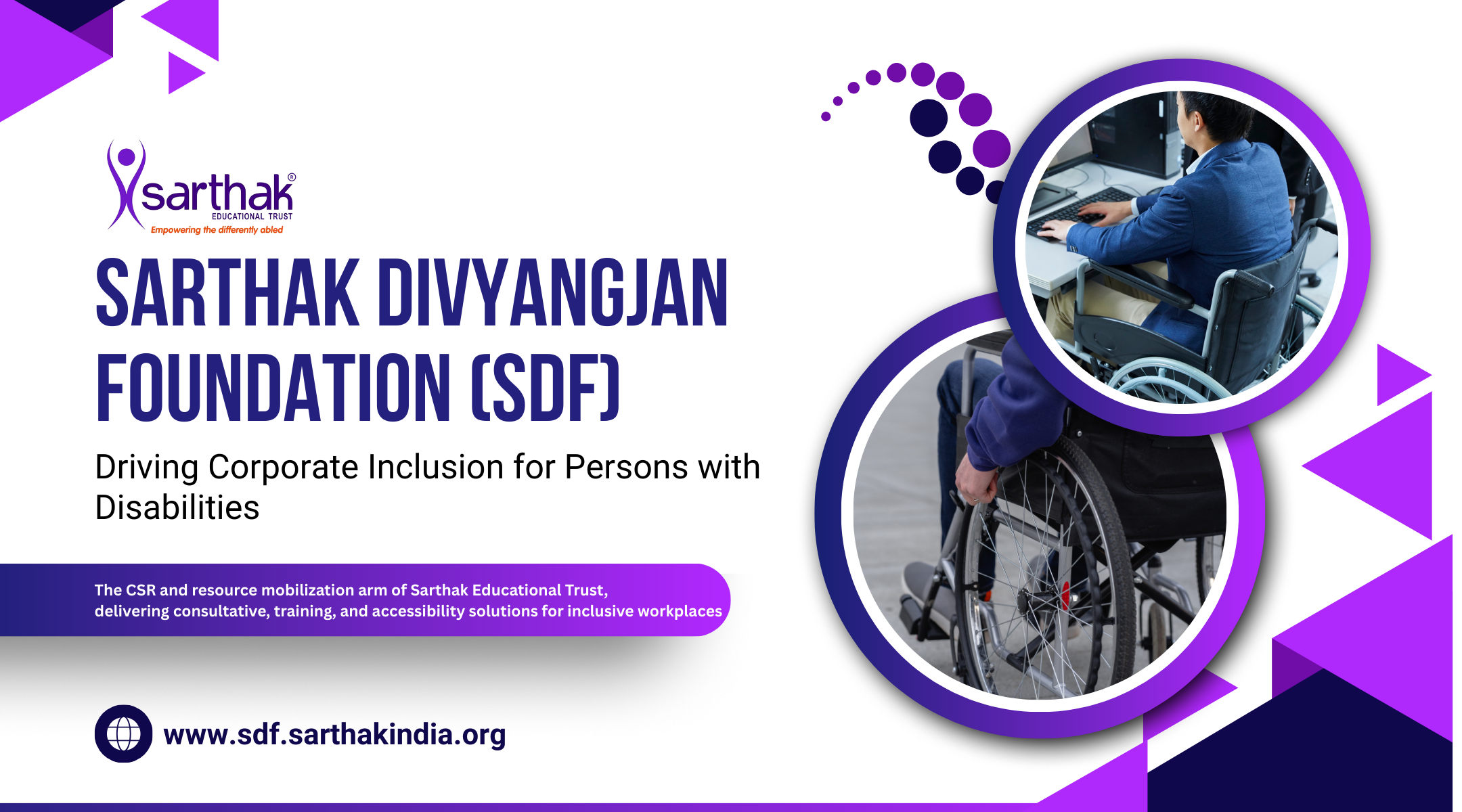 sarthak®
EDUCATIONAL TRUST
Empowering the differently abled

SARTHAK DIVYANGJAN FOUNDATION (SDF)

Driving Corporate Inclusion for Persons with Disabilities

The CSR and resource mobilization arm of Sarthak Educational Trust, delivering consultative, training, and accessibility solutions for inclusive workplaces

www.sdf.sarthakindia.org